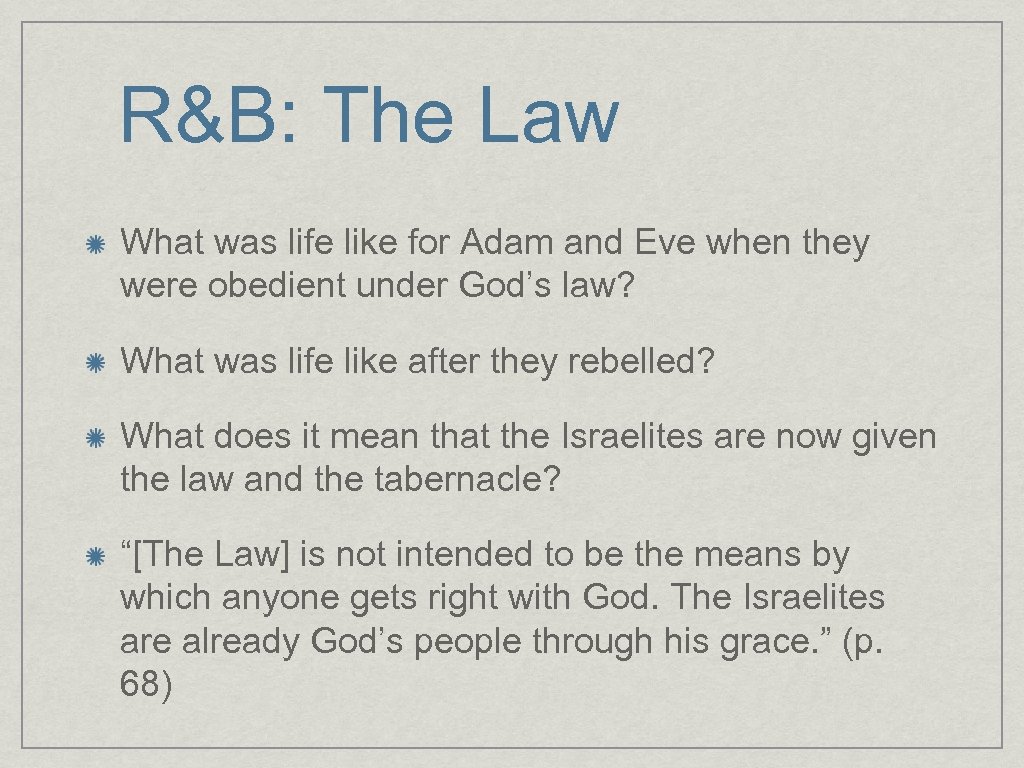 R&B: The Law

What was life like for Adam and Eve when they were obedient under God’s law?

What was life like after they rebelled?

What does it mean that the Israelites are now given the law and the tabernacle?

“[The Law] is not intended to be the means by which anyone gets right with God. The Israelites are already God’s people through his grace.” (p. 68)